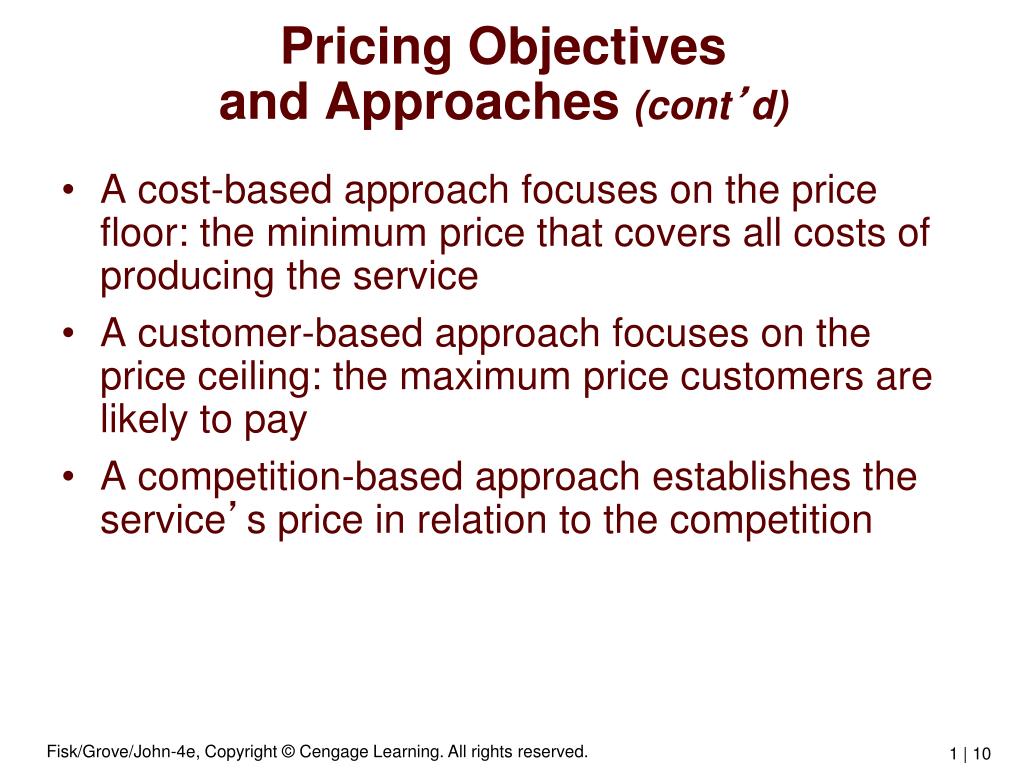 Pricing Objectives and Approaches (cont’d)

• A cost-based approach focuses on the price floor: the minimum price that covers all costs of producing the service
• A customer-based approach focuses on the price ceiling: the maximum price customers are likely to pay
• A competition-based approach establishes the service’s price in relation to the competition

Fisk/Grove/John-4e, Copyright © Cengage Learning. All rights reserved.

1 | 10